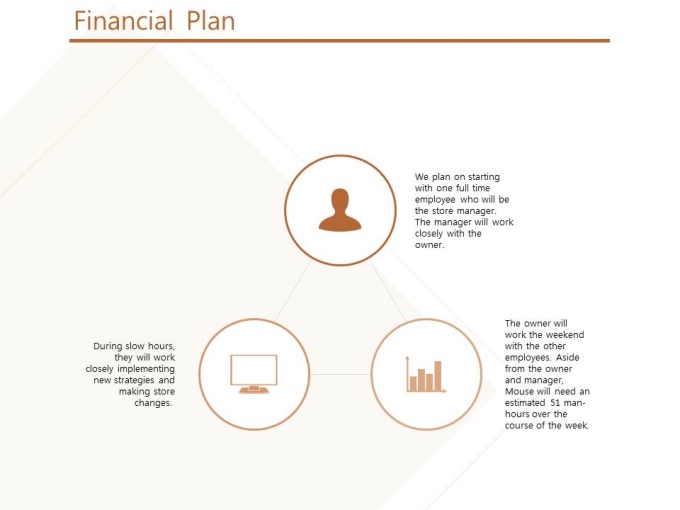 Financial Plan

We plan on starting with one full time employee who will be the store manager. The manager will work closely with the owner.

During slow hours, they will work closely implementing new strategies and making store changes.

The owner will work the weekend with the other employees. Aside from the owner and manager, Mouse will need an estimated 51 man-hours over the course of the week.